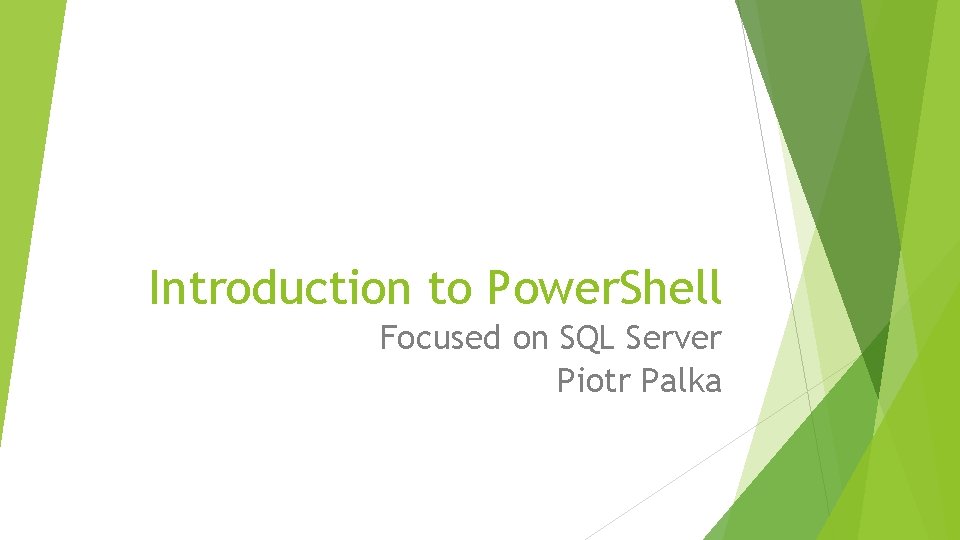 Introduction to PowerShell

Focused on SQL Server
Piotr Palka